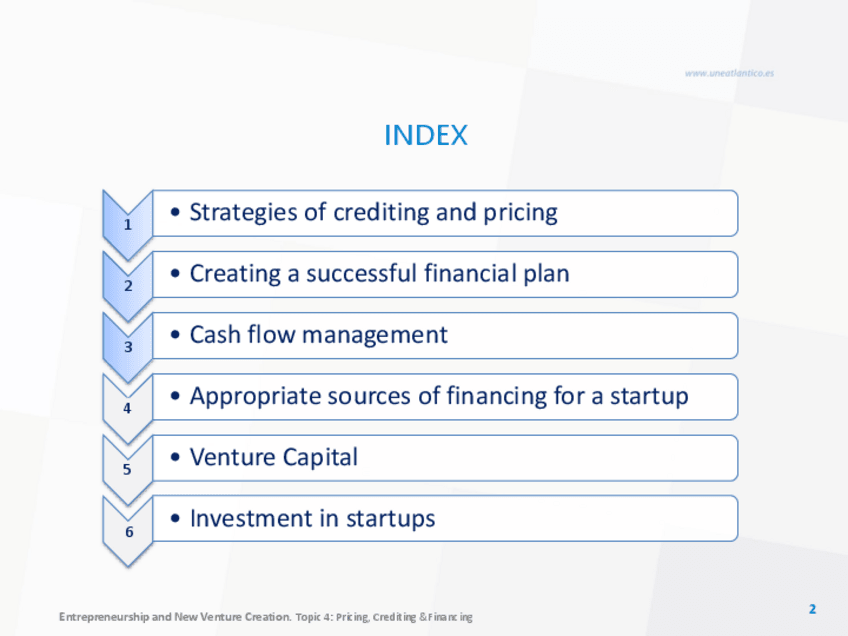 www.uneatlantico.es

INDEX

1
• Strategies of crediting and pricing

2
• Creating a successful financial plan

3
• Cash flow management

4
• Appropriate sources of financing for a startup

5
• Venture Capital

6
• Investment in startups

Entrepreneurship and New Venture Creation. Topic 4: Pricing, Crediting & Financing

2